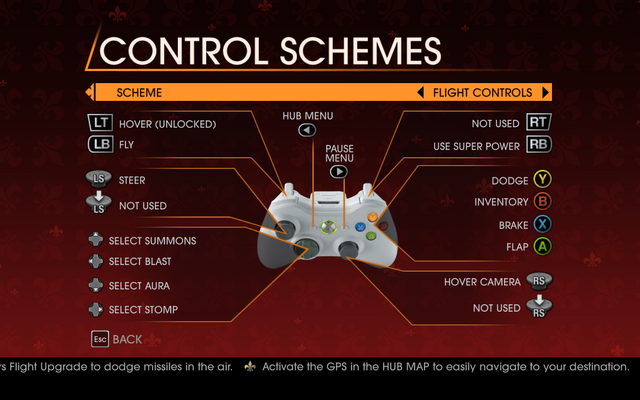 CONTROL SCHEMES

SCHEME
FLIGHT CONTROLS

LT HOVER (UNLOCKED)
LB FLY

LS STEER
LS NOT USED

SELECT SUMMONS
SELECT BLAST
SELECT AURA
SELECT STOMP

Esc BACK

HUB MENU

PAUSE MENU

NOT USED RT
USE SUPER POWER RB

DODGE Y
INVENTORY B
BRAKE X
FLAP A

HOVER CAMERA RS
NOT USED RS

rs Flight Upgrade to dodge missiles in the air. Activate the GPS in the HUB MAP to easily navigate to your destination.